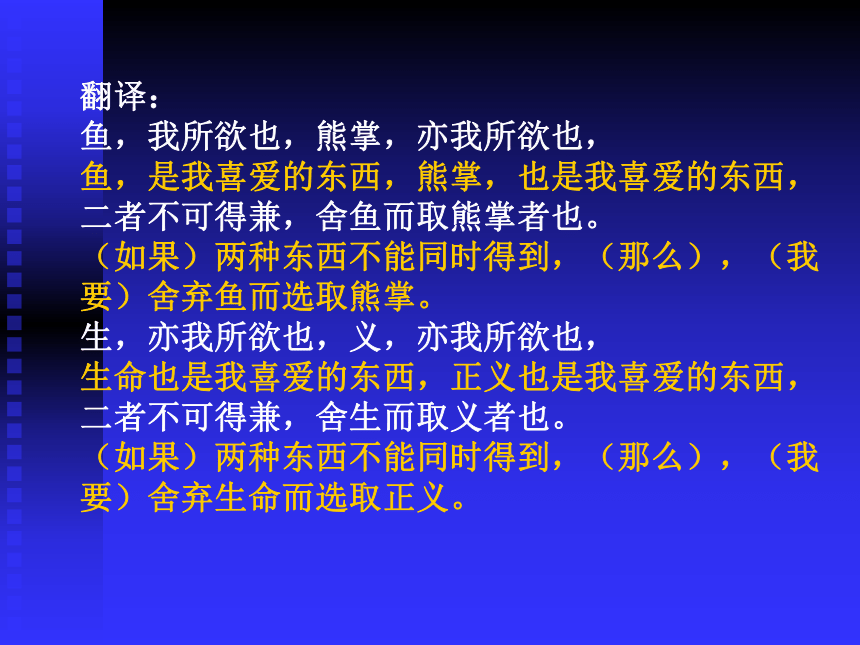 翻译：
鱼，我所欲也，熊掌，亦我所欲也，
鱼，是我喜爱的东西，熊掌，也是我喜爱的东西，
二者不可得兼，舍鱼而取熊掌者也。
（如果）两种东西不能同时得到，（那么），（我要）舍弃鱼而选取熊掌。
生，亦我所欲也，义，亦我所欲也，
生命也是我喜爱的东西，正义也是我喜爱的东西，
二者不可得兼，舍生而取义者也。
（如果）两种东西不能同时得到，（那么），（我要）舍弃生命而选取正义。